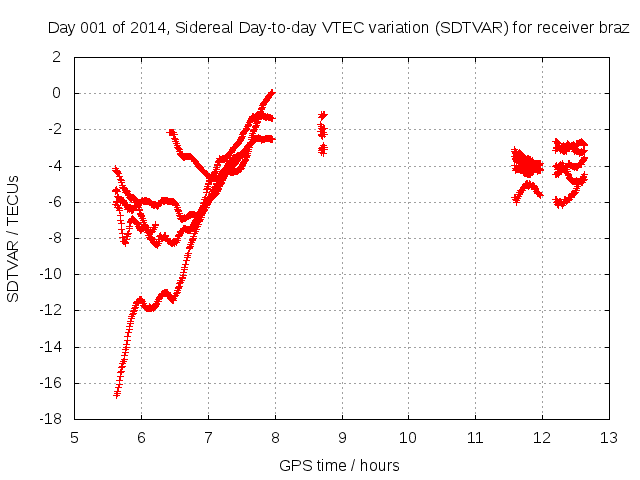 Day 001 of 2014, Sidereal Day-to-day VTEC variation (SDTVAR) for receiver braz

SDTVAR / TECUs

2
0
-2
-4
-6
-8
-10
-12
-14
-16
-18

5 6 7 8 9 10 11 12 13

GPS time / hours